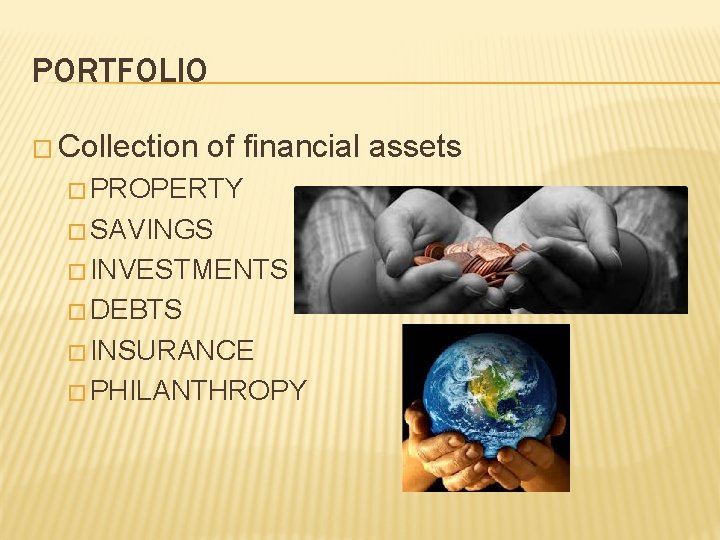 PORTFOLIO

□ Collection of financial assets
□ PROPERTY
□ SAVINGS
□ INVESTMENTS
□ DEBTS
□ INSURANCE
□ PHILANTHROPY